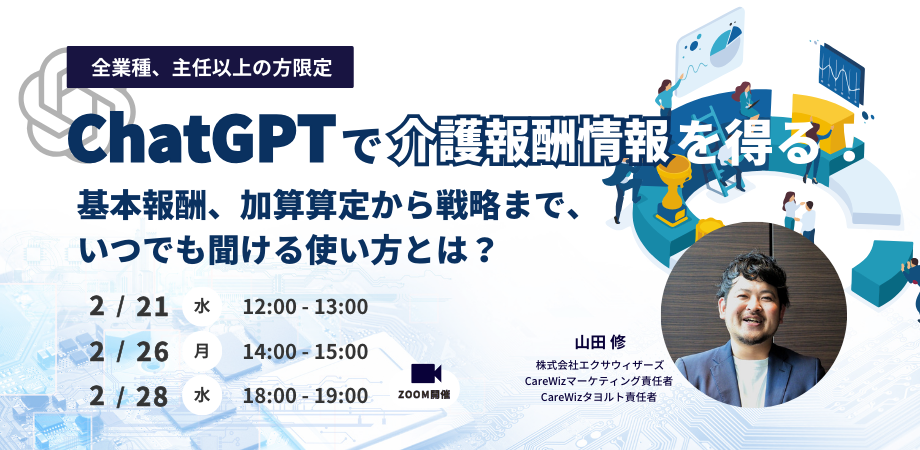 全業種、主任以上の方限定

ChatGPTで介護報酬情報を得る！

基本報酬、加算算定から戦略まで、いつでも聞ける使い方とは？

2 / 21 水 12:00 - 13:00
2 / 26 月 14:00 - 15:00
2 / 28 水 18:00 - 19:00

ZOOM開催

山田 修
株式会社エクサウィザーズ
CareWizマーケティング責任者
CareWizタヨルト責任者